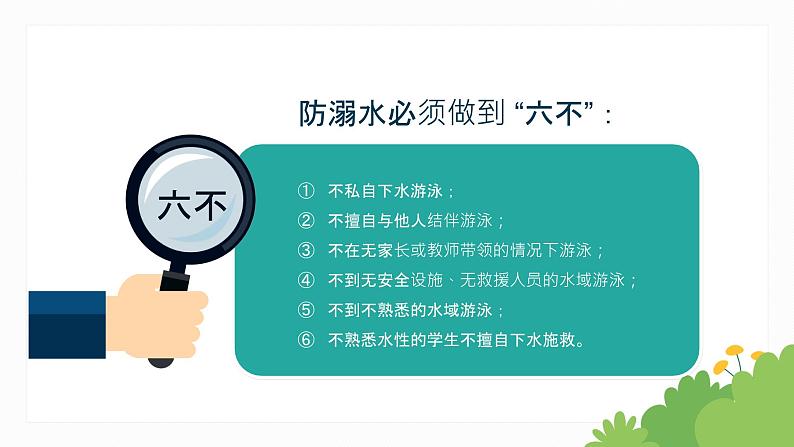 防溺水必须做到“六不”：

六不

① 不私自下水游泳；
② 不擅自与他人结伴游泳；
③ 不在无家长或教师带领的情况下游泳；
④ 不到无安全设施、无救援人员的水域游泳；
⑤ 不到不熟悉的水域游泳；
⑥ 不熟悉水性的学生不擅自下水施救。